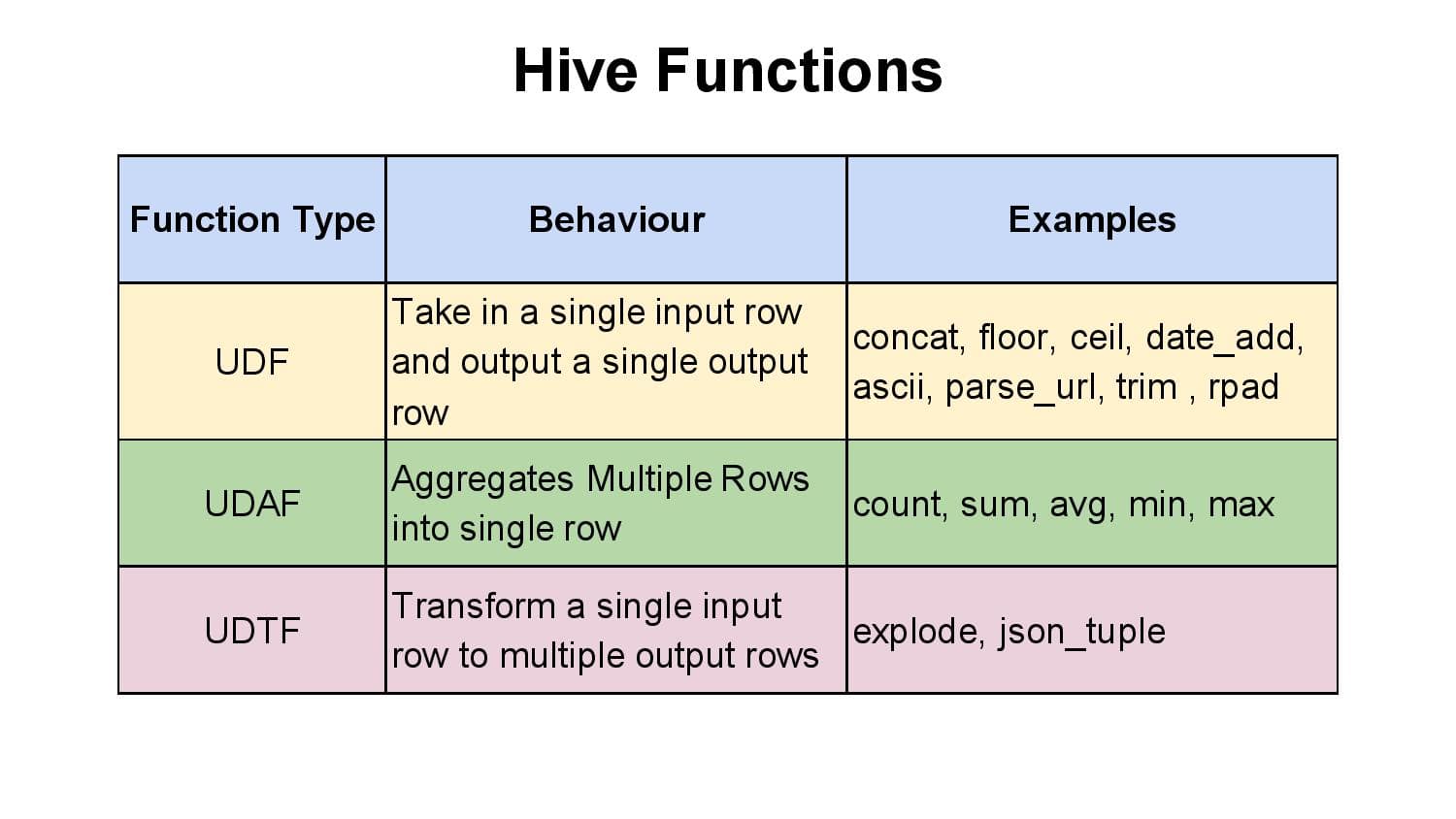 Hive Functions

| Function Type | Behaviour | Examples |
|---|---|---|
| UDF | Take in a single input row and output a single output row | concat, floor, ceil, date_add, ascii, parse_url, trim , rpad |
| UDAF | Aggregates Multiple Rows into single row | count, sum, avg, min, max |
| UDTF | Transform a single input row to multiple output rows | explode, json_tuple |